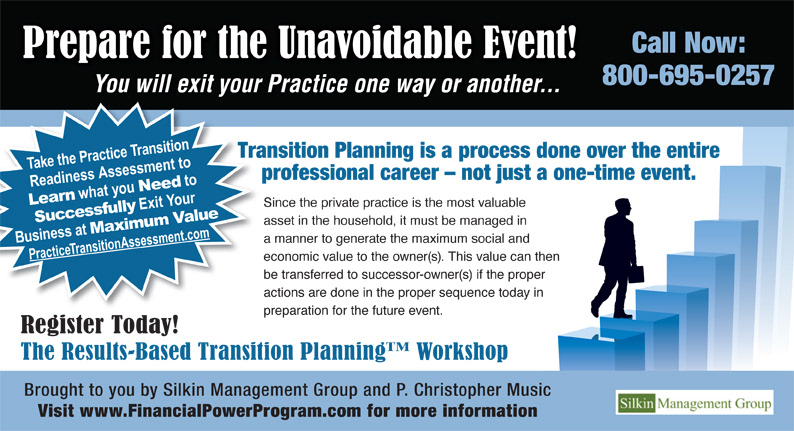 Prepare for the Unavoidable Event!

You will exit your Practice one way or another...

Call Now:
800-695-0257

Take the Practice Transition Readiness Assessment to Learn what you Need to Successfully Exit Your Business at Maximum Value
PracticeTransitionAssessment.com

Transition Planning is a process done over the entire professional career – not just a one-time event.

Since the private practice is the most valuable asset in the household, it must be managed in a manner to generate the maximum social and economic value to the owner(s). This value can then be transferred to successor-owner(s) if the proper actions are done in the proper sequence today in preparation for the future event.

Register Today!
The Results-Based Transition Planning™ Workshop

Brought to you by Silkin Management Group and P. Christopher Music
Visit www.FinancialPowerProgram.com for more information

Silkin Management Group